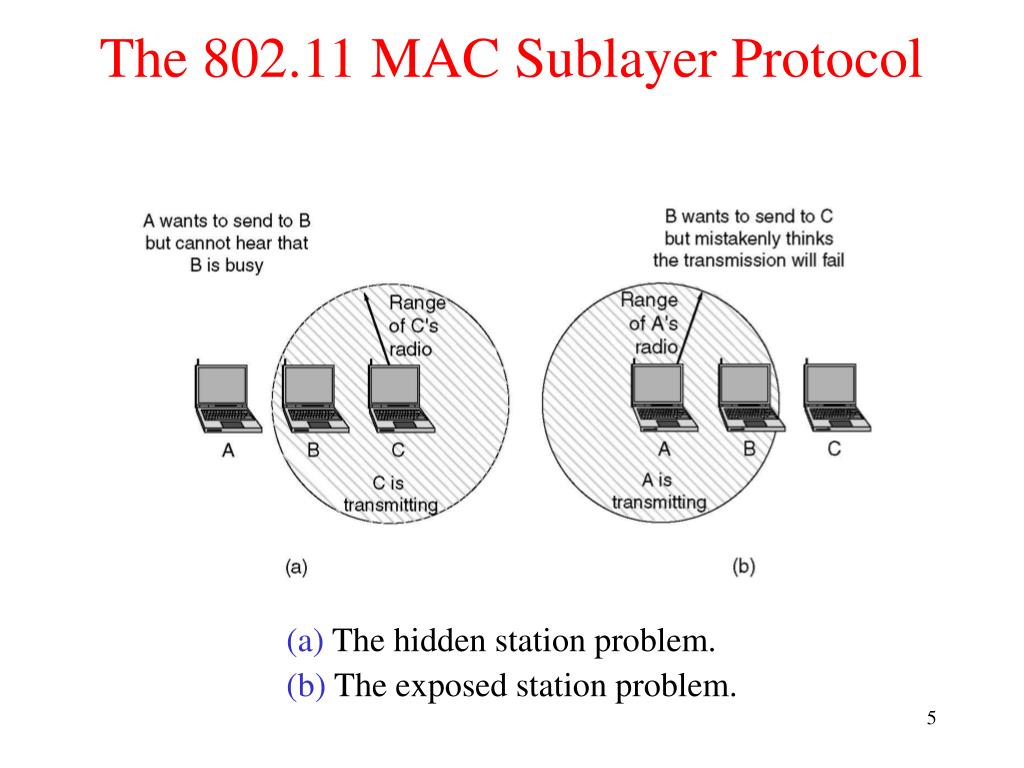 The 802.11 MAC Sublayer Protocol

A wants to send to B but cannot hear that B is busy

Range of C's radio

A B C

C is transmitting

(a)

B wants to send to C but mistakenly thinks the transmission will fail

Range of A's radio

A B C

A is transmitting

(b)

(a) The hidden station problem.
(b) The exposed station problem.

5